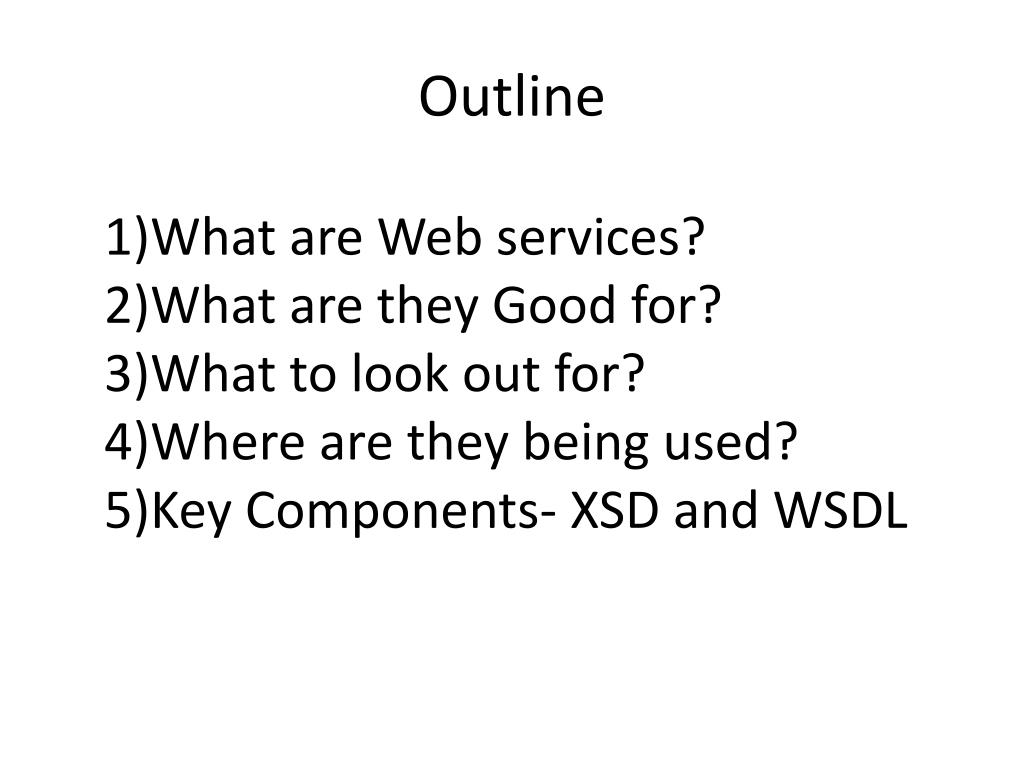 Outline

1)What are Web services?
2)What are they Good for?
3)What to look out for?
4)Where are they being used?
5)Key Components- XSD and WSDL